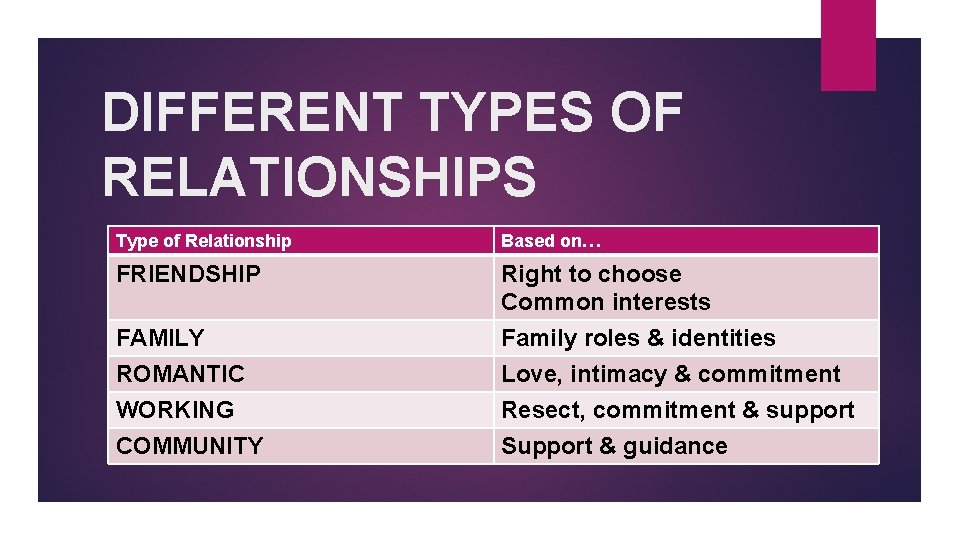 DIFFERENT TYPES OF RELATIONSHIPS

| Type of Relationship | Based on… |
|---|---|
| FRIENDSHIP | Right to choose Common interests |
| FAMILY | Family roles & identities |
| ROMANTIC | Love, intimacy & commitment |
| WORKING | Resect, commitment & support |
| COMMUNITY | Support & guidance |